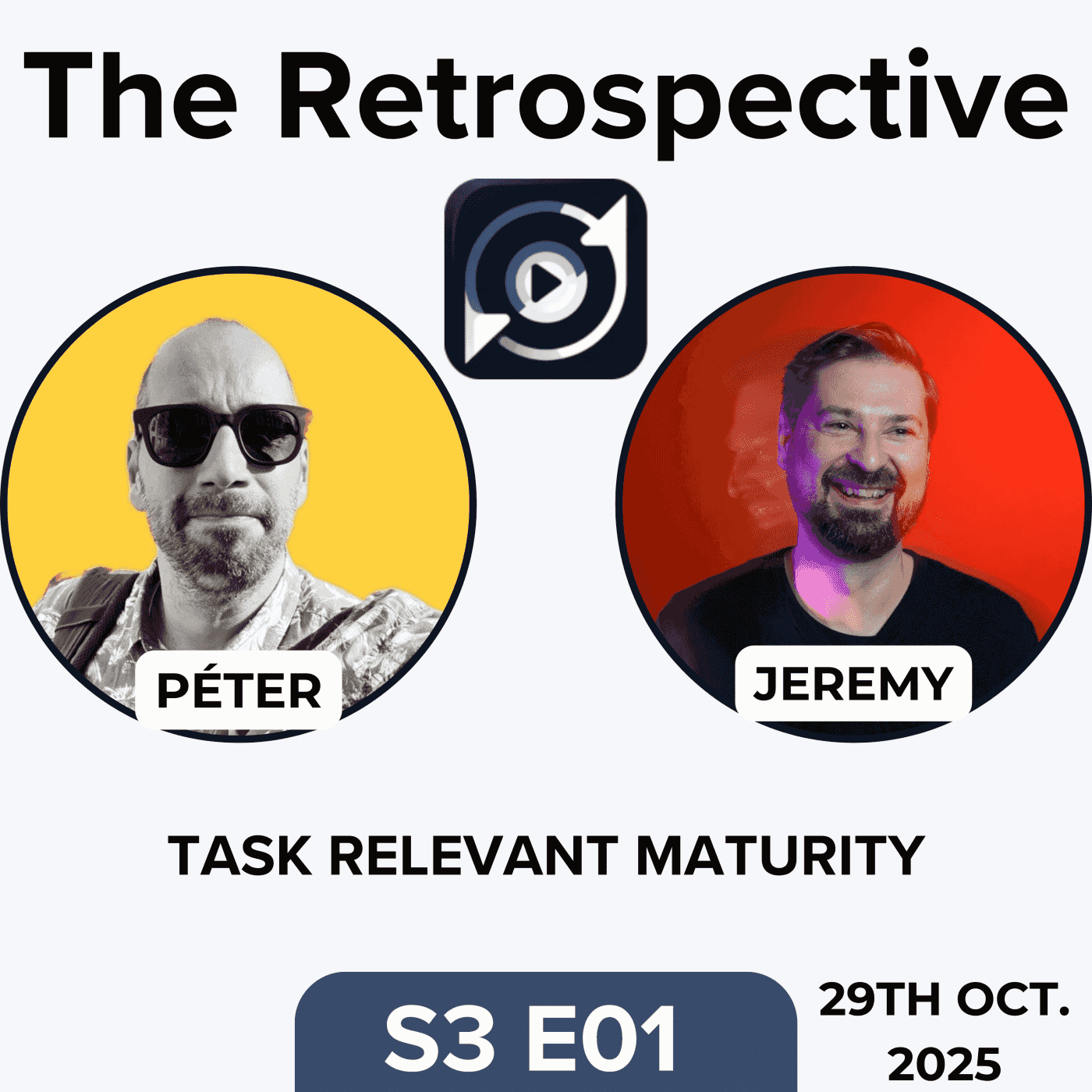 The Retrospective

PÉTER

JEREMY

TASK RELEVANT MATURITY

S3 E01

29TH OCT. 2025